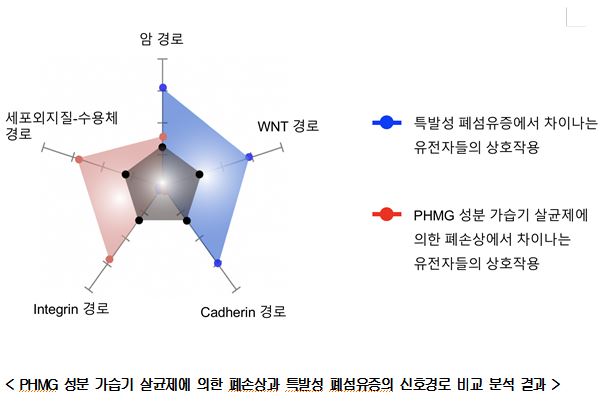 암 경로

세포외지질-수용체 경로

WNT 경로

Integrin 경로

Cadherin 경로

특발성 폐섬유증에서 차이나는 유전자들의 상호작용

PHMG 성분 가습기 살균제에 의한 폐손상에서 차이나는 유전자들의 상호작용

< PHMG 성분 가습기 살균제에 의한 폐손상과 특발성 폐섬유증의 신호경로 비교 분석 결과 >